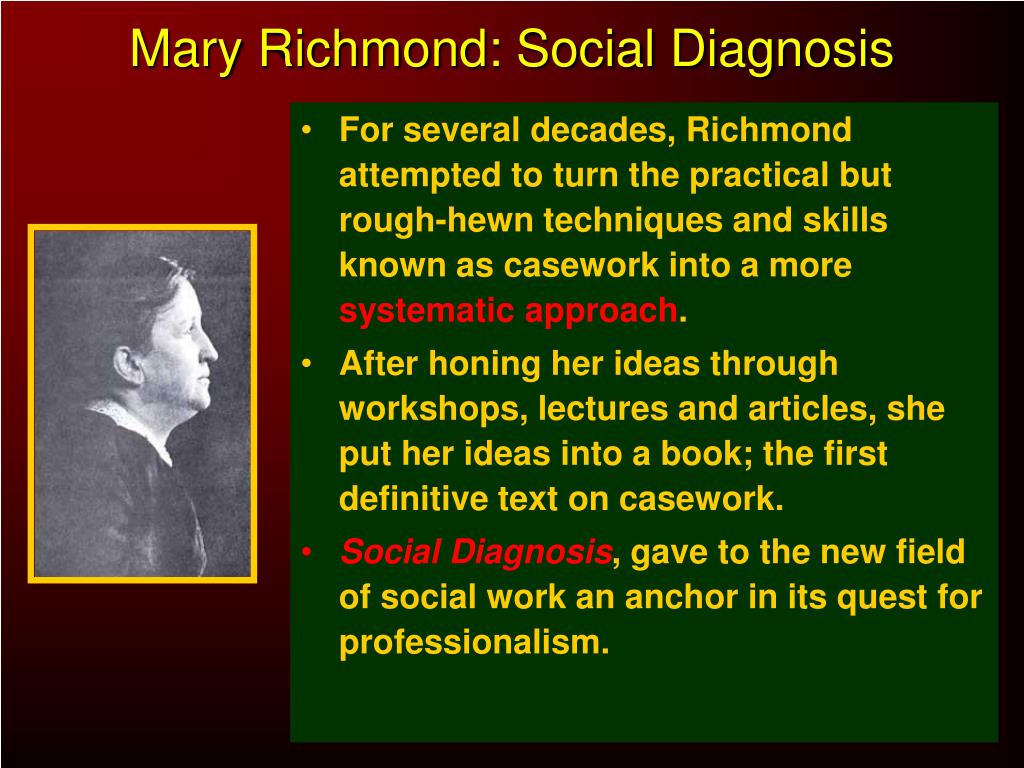 Mary Richmond: Social Diagnosis

• For several decades, Richmond attempted to turn the practical but rough-hewn techniques and skills known as casework into a more systematic approach.

• After honing her ideas through workshops, lectures and articles, she put her ideas into a book; the first definitive text on casework.

• Social Diagnosis, gave to the new field of social work an anchor in its quest for professionalism.